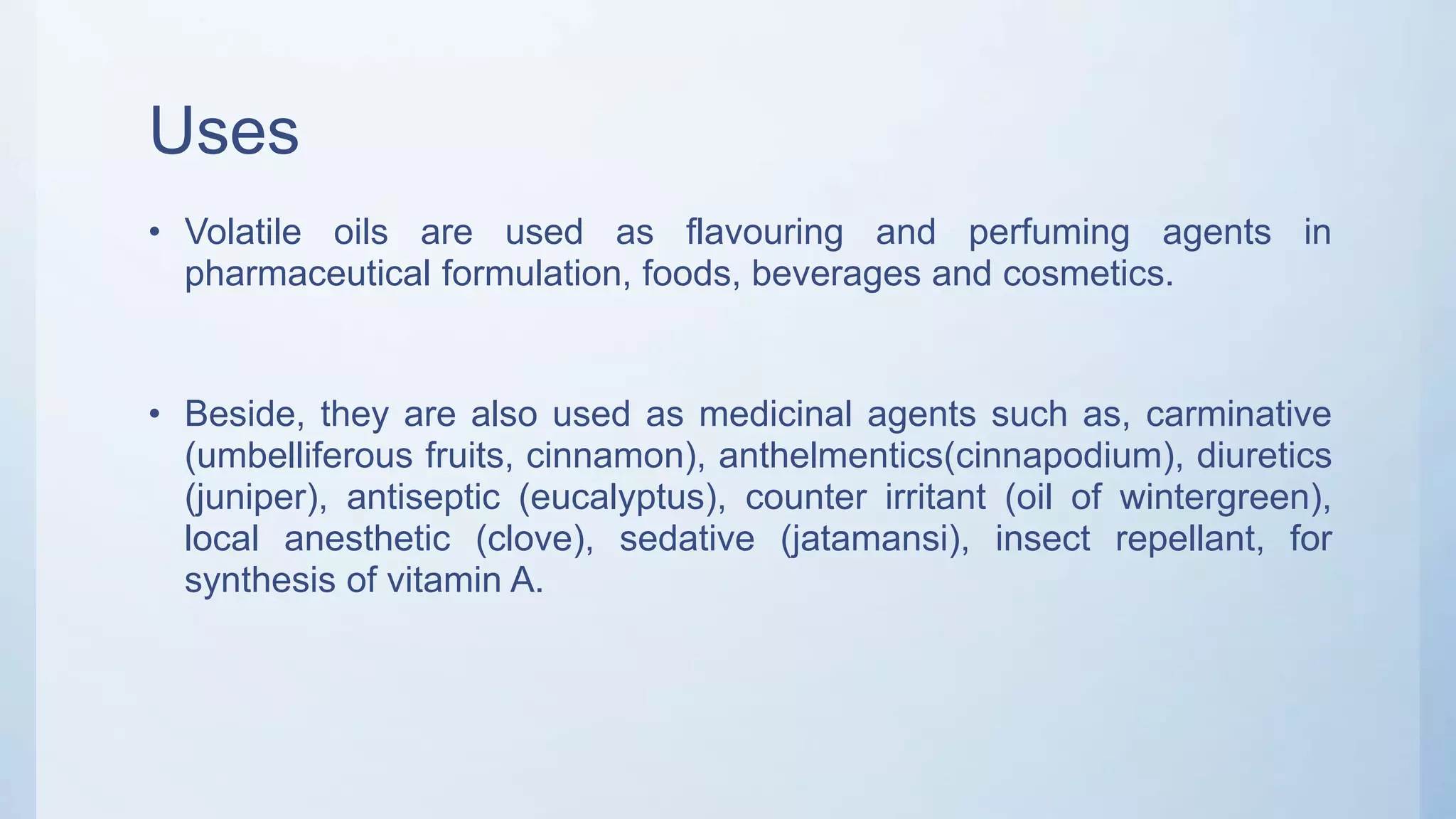 Uses

• Volatile oils are used as flavouring and perfuming agents in pharmaceutical formulation, foods, beverages and cosmetics.

• Beside, they are also used as medicinal agents such as, carminative (umbelliferous fruits, cinnamon), anthelmentics(cinnapodium), diuretics (juniper), antiseptic (eucalyptus), counter irritant (oil of wintergreen), local anesthetic (clove), sedative (jatamansi), insect repellant, for synthesis of vitamin A.